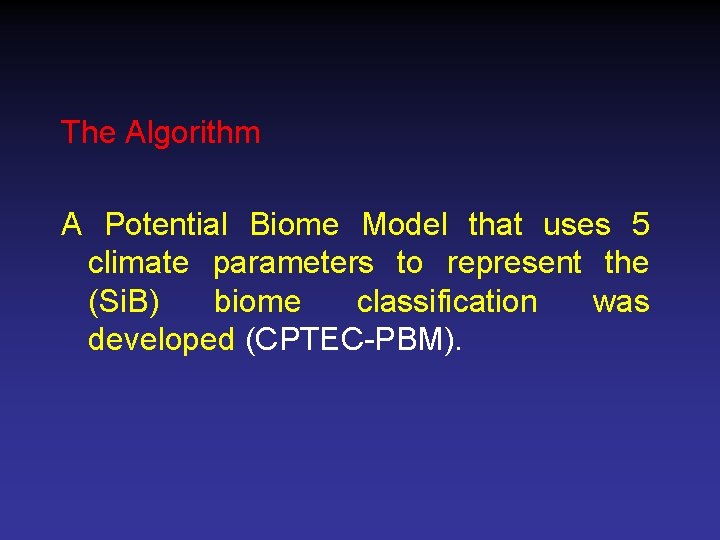 The Algorithm

A Potential Biome Model that uses 5 climate parameters to represent the (SiB) biome classification was developed (CPTEC-PBM).